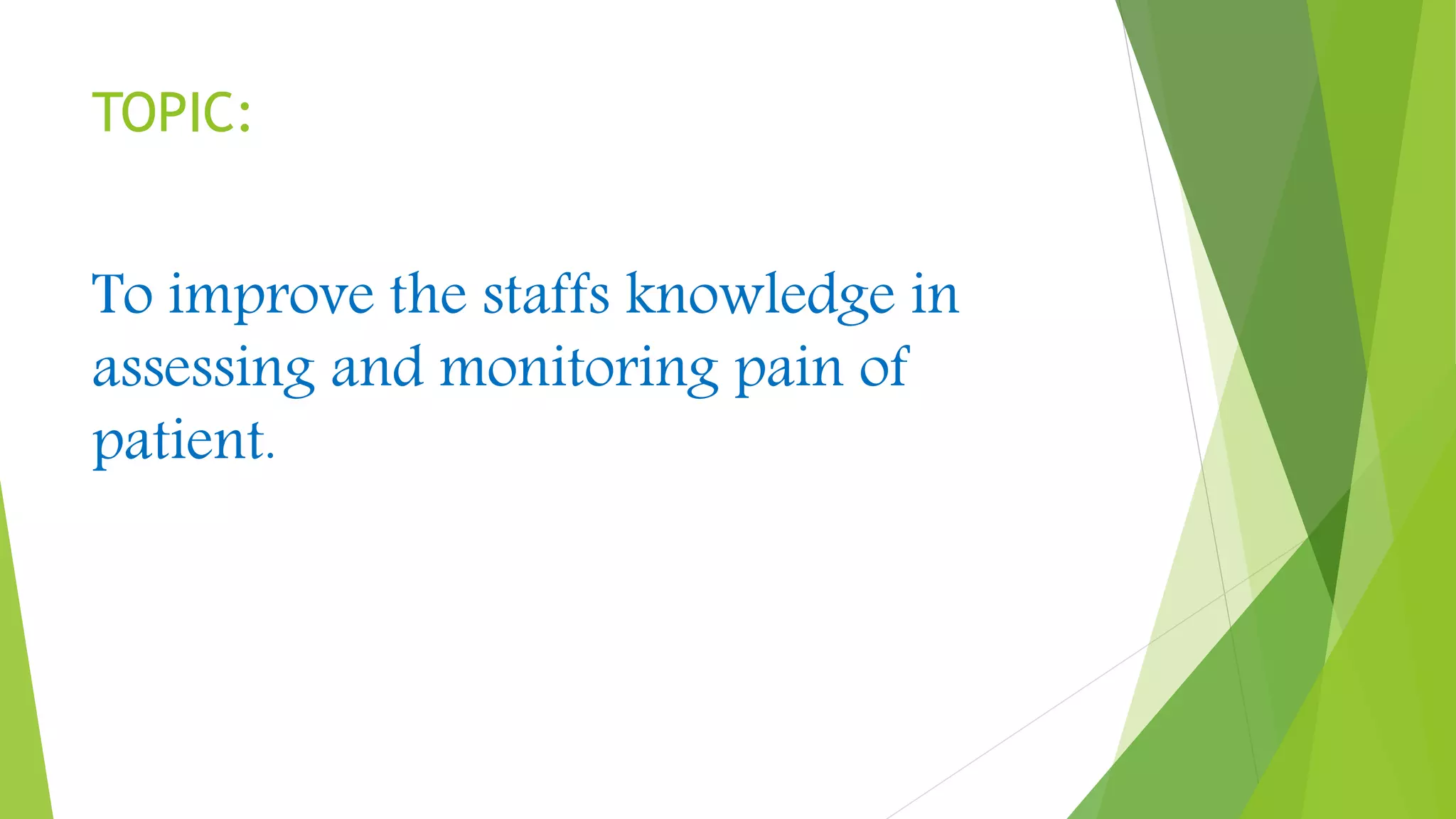 TOPIC:

To improve the staffs knowledge in assessing and monitoring pain of patient.